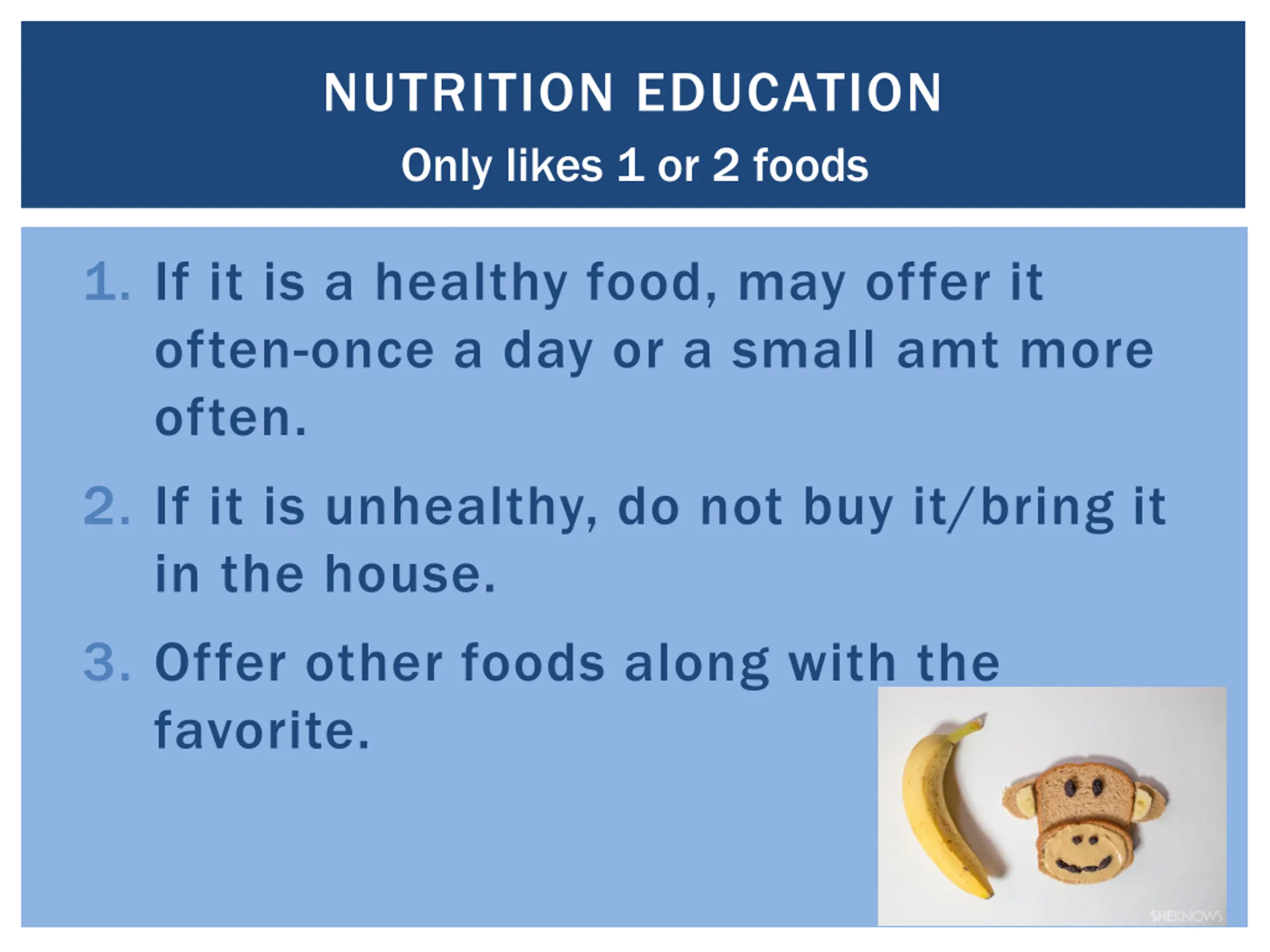 NUTRITION EDUCATION
Only likes 1 or 2 foods

1. If it is a healthy food, may offer it often-once a day or a small amt more often.

2. If it is unhealthy, do not buy it/bring it in the house.

3. Offer other foods along with the favorite.

SHEKNOWS